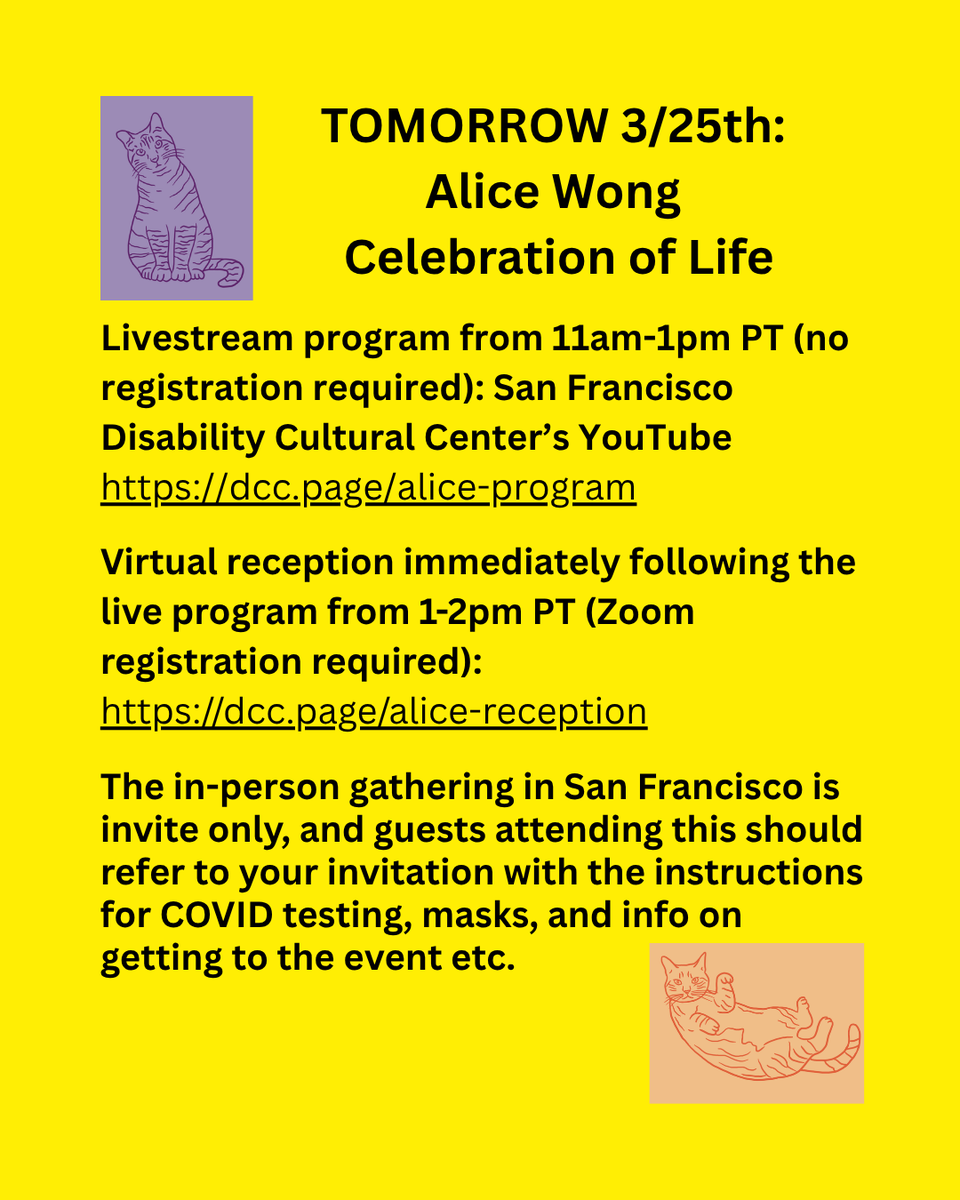 TOMORROW 3/25th:
Alice Wong
Celebration of Life

Livestream program from 11am-1pm PT (no registration required): San Francisco Disability Cultural Center's YouTube
https://dcc.page/alice-program

Virtual reception immediately following the live program from 1-2pm PT (Zoom registration required):
https://dcc.page/alice-reception

The in-person gathering in San Francisco is invite only, and guests attending this should refer to your invitation with the instructions for COVID testing, masks, and info on getting to the event etc.